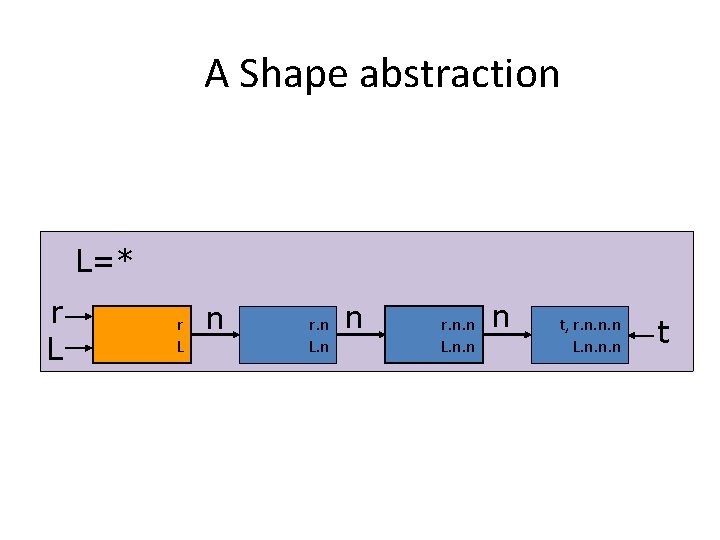 A Shape abstraction

L=*

r
L

r
L

n

r.n
L.n

n

r.n.n
L.n.n

n

t, r.n.n.n
L.n.n.n

t